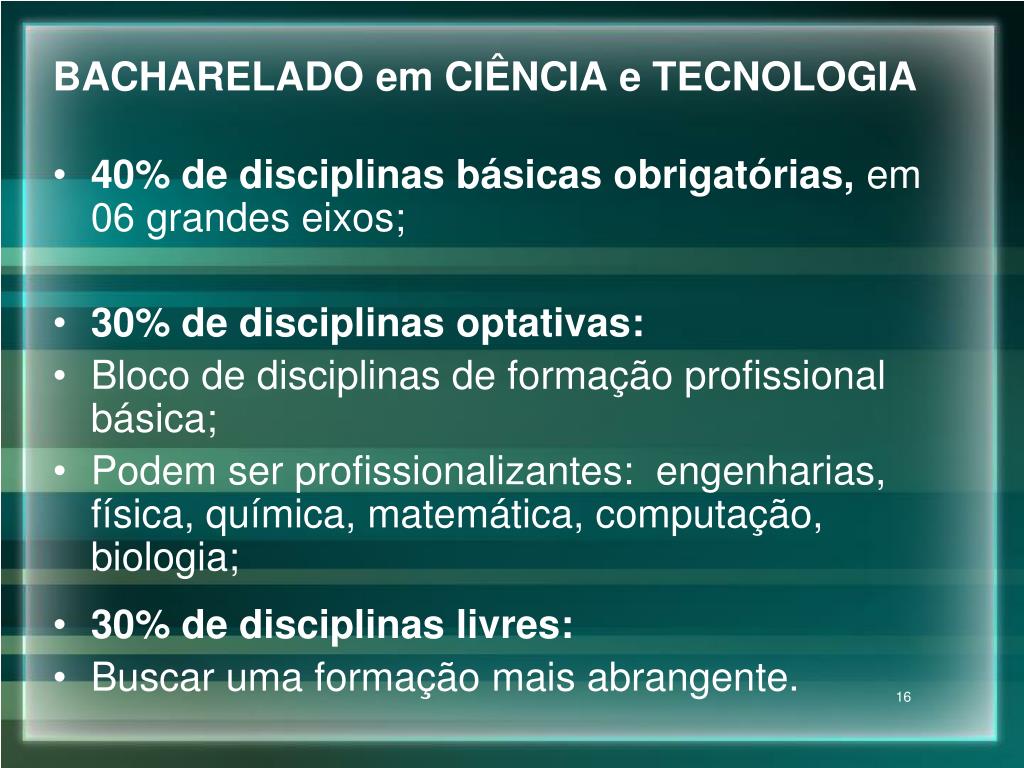 BACHARELADO em CIÊNCIA e TECNOLOGIA

• 40% de disciplinas básicas obrigatórias, em 06 grandes eixos;

• 30% de disciplinas optativas:
• Bloco de disciplinas de formação profissional básica;
• Podem ser profissionalizantes: engenharias, física, química, matemática, computação, biologia;

• 30% de disciplinas livres:
• Buscar uma formação mais abrangente.

16